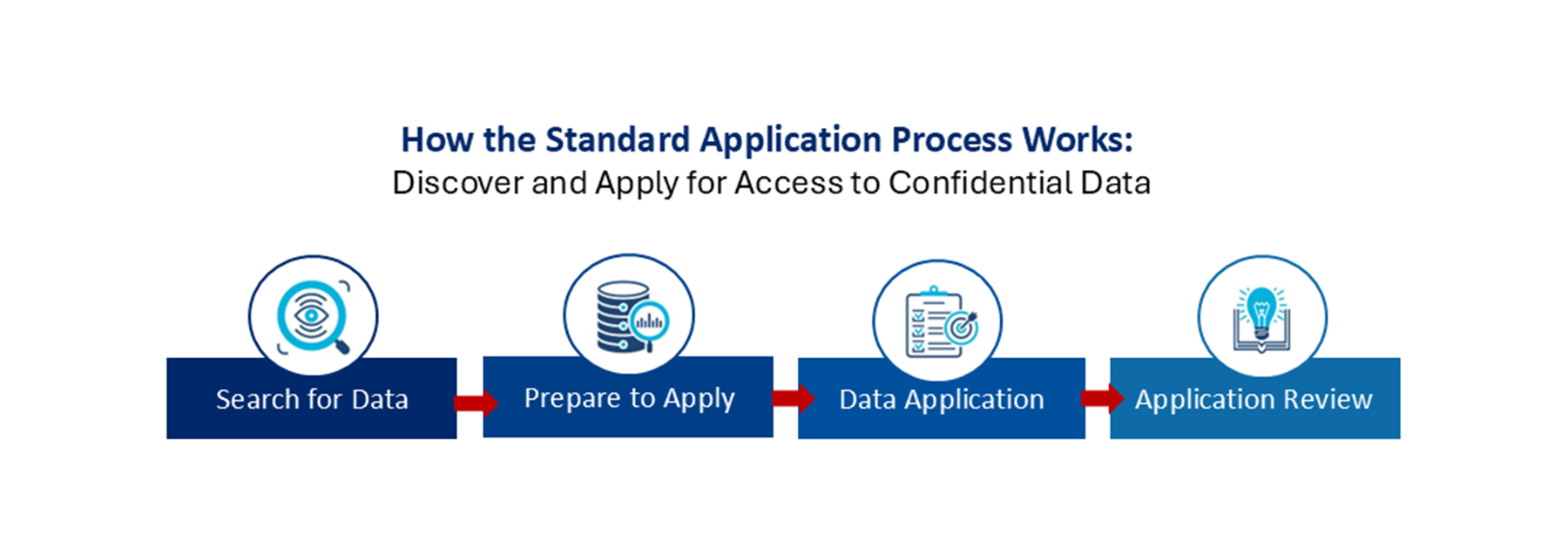 How the Standard Application Process Works:
Discover and Apply for Access to Confidential Data

Search for Data

Prepare to Apply

Data Application

Application Review